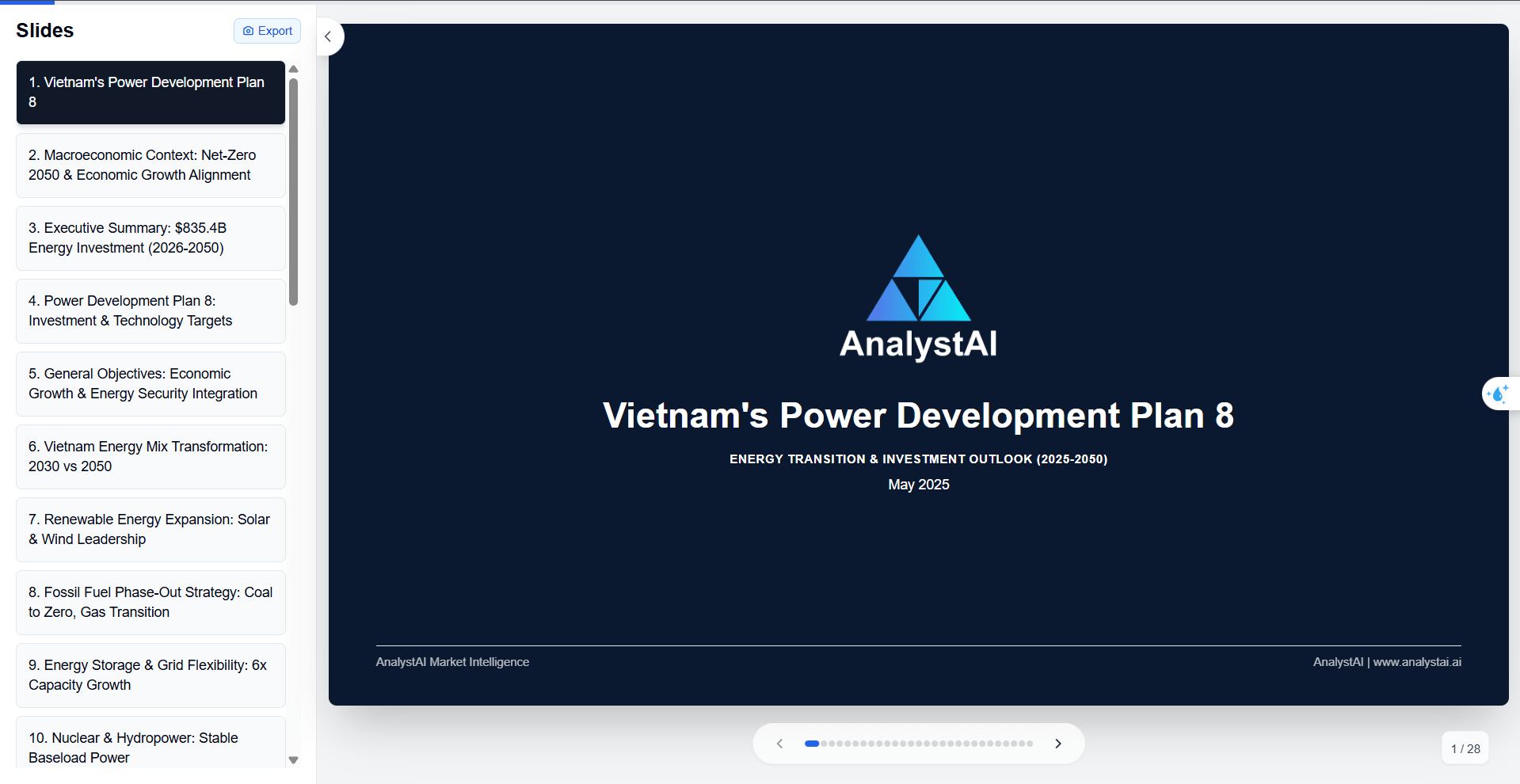 Slides

Export

1. Vietnam's Power Development Plan 8

2. Macroeconomic Context: Net-Zero 2050 & Economic Growth Alignment

3. Executive Summary: $835.4B Energy Investment (2026-2050)

4. Power Development Plan 8: Investment & Technology Targets

5. General Objectives: Economic Growth & Energy Security Integration

6. Vietnam Energy Mix Transformation: 2030 vs 2050

7. Renewable Energy Expansion: Solar & Wind Leadership

8. Fossil Fuel Phase-Out Strategy: Coal to Zero, Gas Transition

9. Energy Storage & Grid Flexibility: 6x Capacity Growth

10. Nuclear & Hydropower: Stable Baseload Power

AnalystAI

Vietnam's Power Development Plan 8

ENERGY TRANSITION & INVESTMENT OUTLOOK (2025-2050)

May 2025

AnalystAI Market Intelligence

AnalystAI | www.analystai.ai

1 / 28